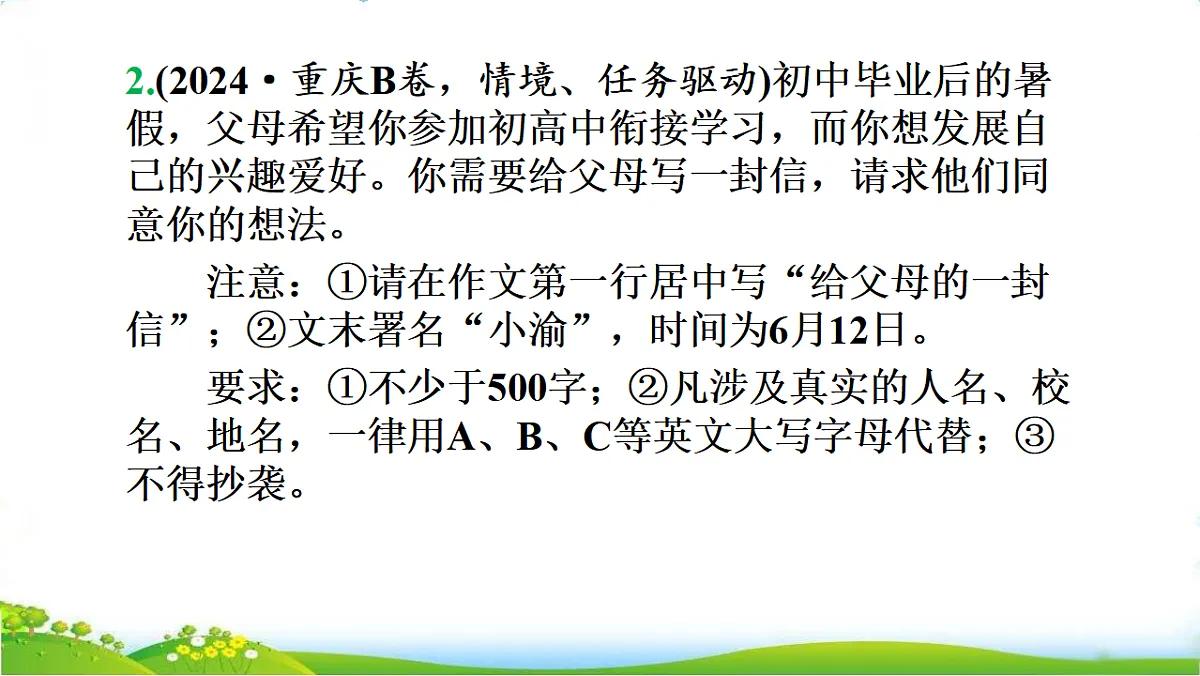 2.(2024·重庆B卷，情境、任务驱动)初中毕业后的暑假，父母希望你参加初高中衔接学习，而你想发展自己的兴趣爱好。你需要给父母写一封信，请求他们同意你的想法。

注意：①请在作文第一行居中写“给父母的一封信”；②文末署名“小渝”，时间为6月12日。

要求：①不少于500字；②凡涉及真实的人名、校名、地名，一律用A、B、C等英文大写字母代替；③不得抄袭。